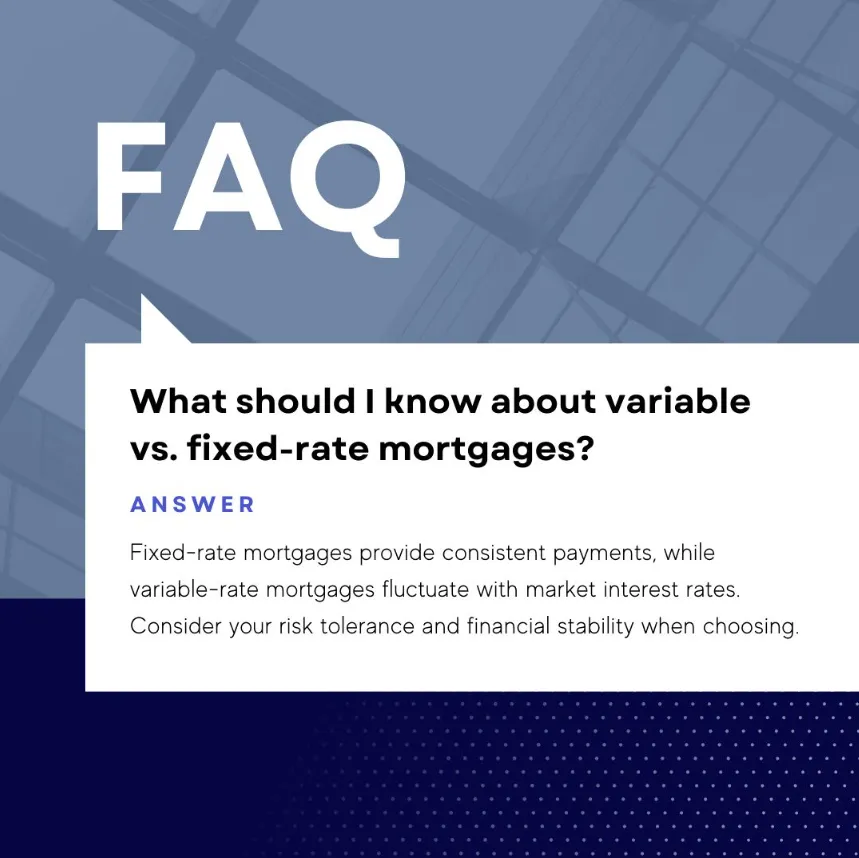 FAQ

What should I know about variable vs. fixed-rate mortgages?

ANSWER

Fixed-rate mortgages provide consistent payments, while variable-rate mortgages fluctuate with market interest rates. Consider your risk tolerance and financial stability when choosing.